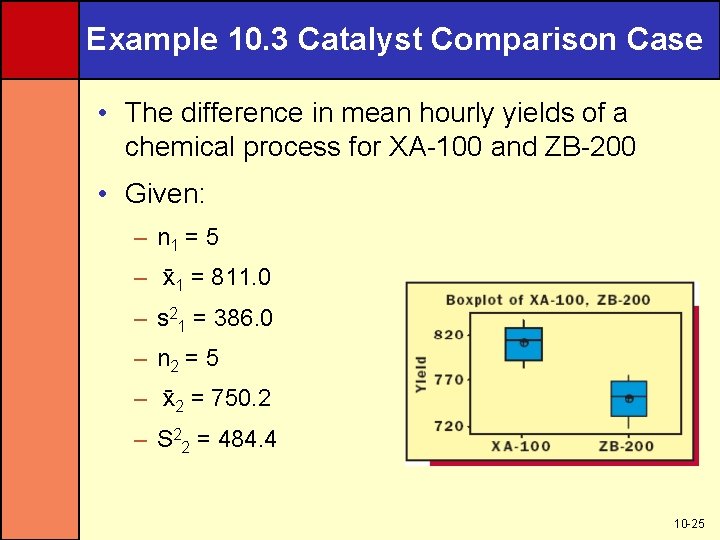 Example 10.3 Catalyst Comparison Case

• The difference in mean hourly yields of a chemical process for XA-100 and ZB-200

• Given:

– $n_1 = 5$

– $\bar{x}_1 = 811.0$

– $s^2_1 = 386.0$

– $n_2 = 5$

– $\bar{x}_2 = 750.2$

– $S^2_2 = 484.4$

Boxplot of XA-100, ZB-200

Yield

820

770

720

XA-100

ZB-200

10-25